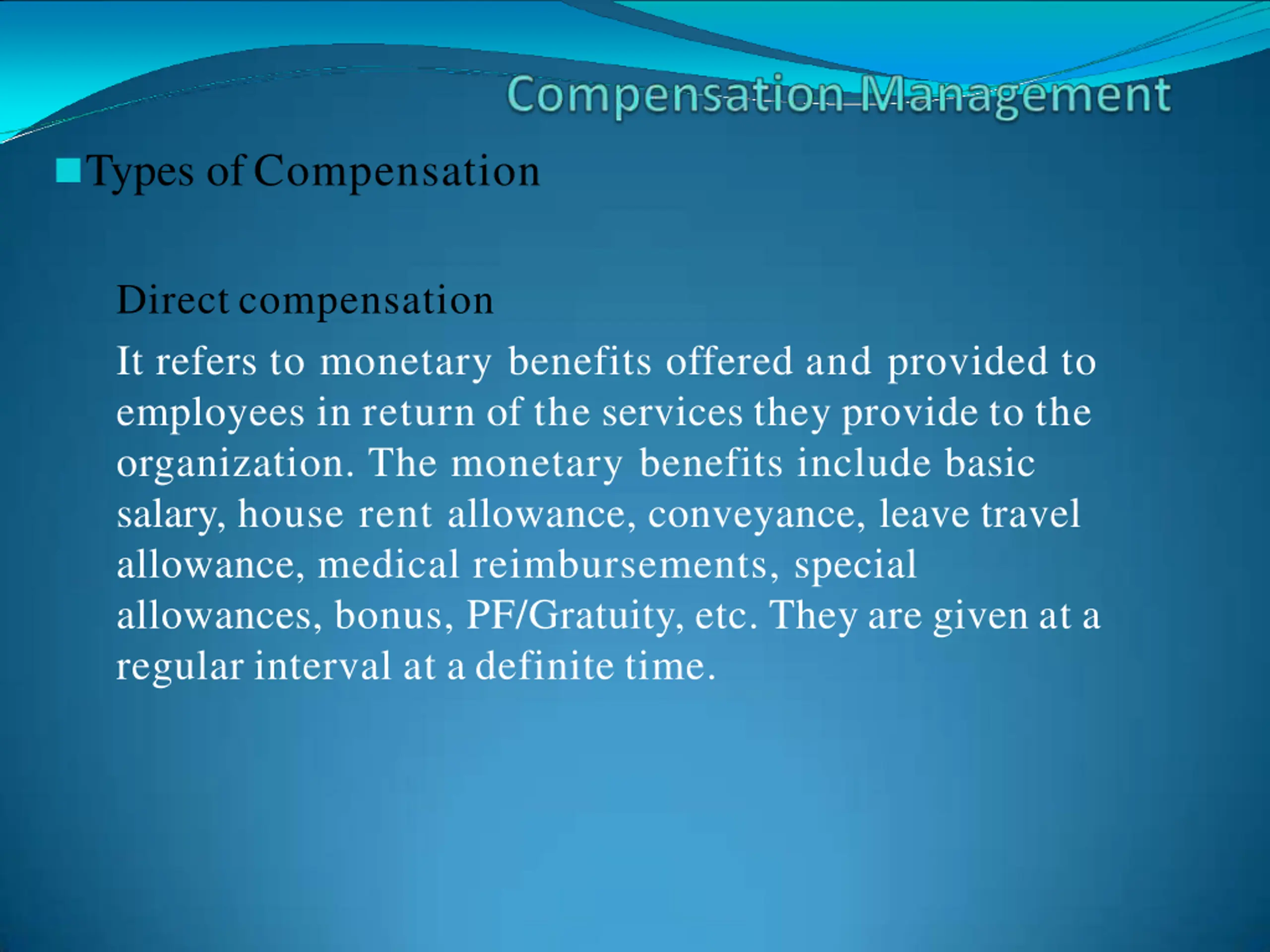 Compensation Management

Types of Compensation

Direct compensation

It refers to monetary benefits offered and provided to employees in return of the services they provide to the organization. The monetary benefits include basic salary, house rent allowance, conveyance, leave travel allowance, medical reimbursements, special allowances, bonus, PF/Gratuity, etc. They are given at a regular interval at a definite time.